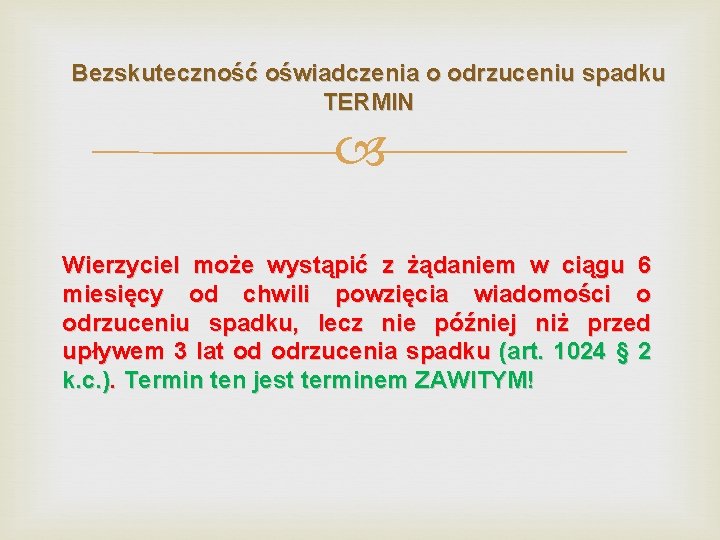 Bezskuteczność oświadczenia o odrzuceniu spadku TERMIN

Wierzyciel może wystąpić z żądaniem w ciągu 6 miesięcy od chwili powzięcia wiadomości o odrzuceniu spadku, lecz nie później niż przed upływem 3 lat od odrzucenia spadku (art. 1024 § 2 k.c.). Termin ten jest terminem ZAWITYM!